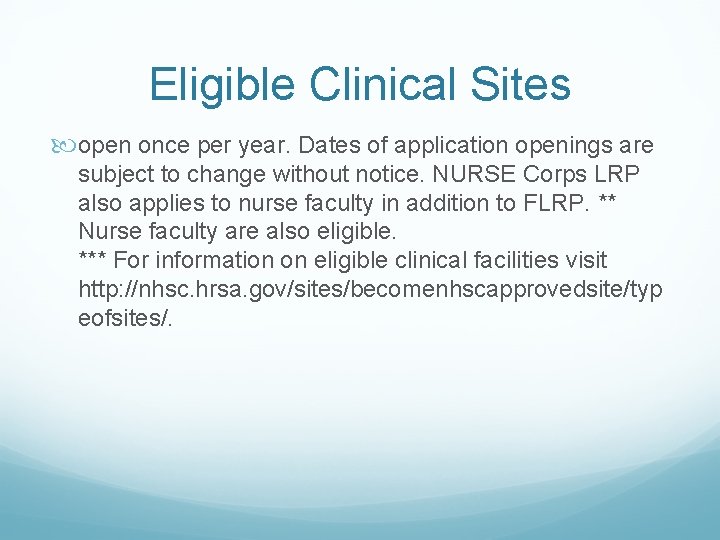 Eligible Clinical Sites

open once per year. Dates of application openings are subject to change without notice. NURSE Corps LRP also applies to nurse faculty in addition to FLRP. ** Nurse faculty are also eligible.
*** For information on eligible clinical facilities visit http://nhsc.hrsa.gov/sites/becomenhscapprovedsite/typeofsites/.